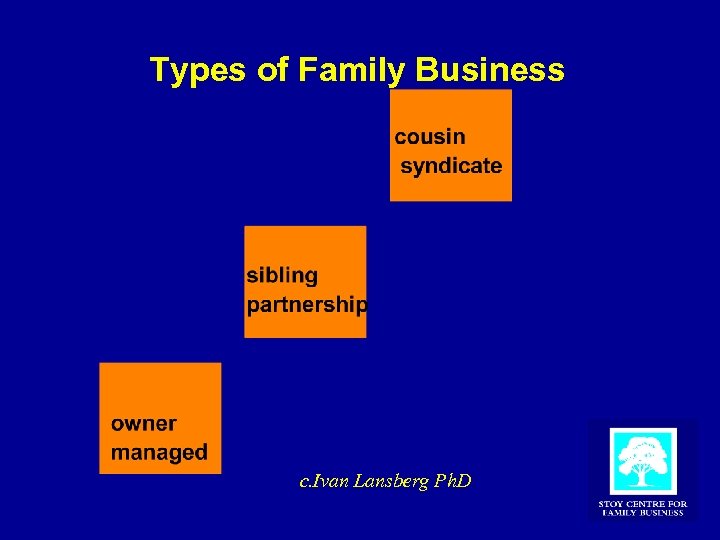 Types of Family Business

cousin syndicate

sibling partnership

owner managed

c.Ivan Lansberg PhD

STOY CENTRE FOR FAMILY BUSINESS